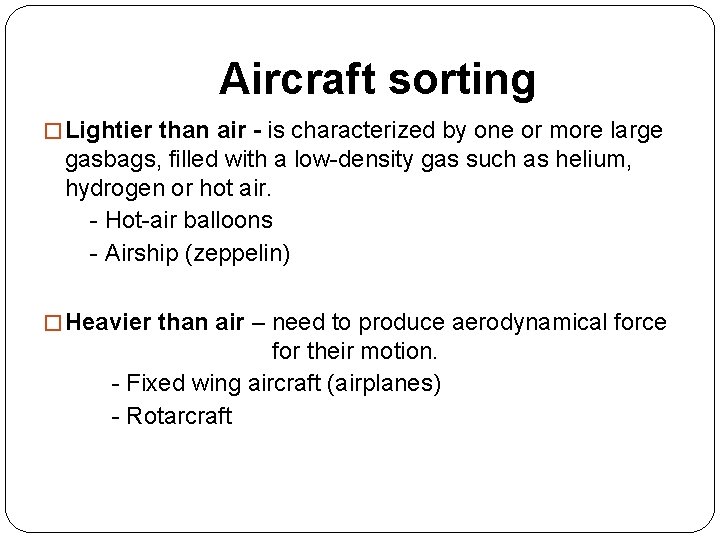 Aircraft sorting

□ Lightier than air - is characterized by one or more large gasbags, filled with a low-density gas such as helium, hydrogen or hot air.
- Hot-air balloons
- Airship (zeppelin)

□ Heavier than air – need to produce aerodynamical force for their motion.
- Fixed wing aircraft (airplanes)
- Rotarcraft